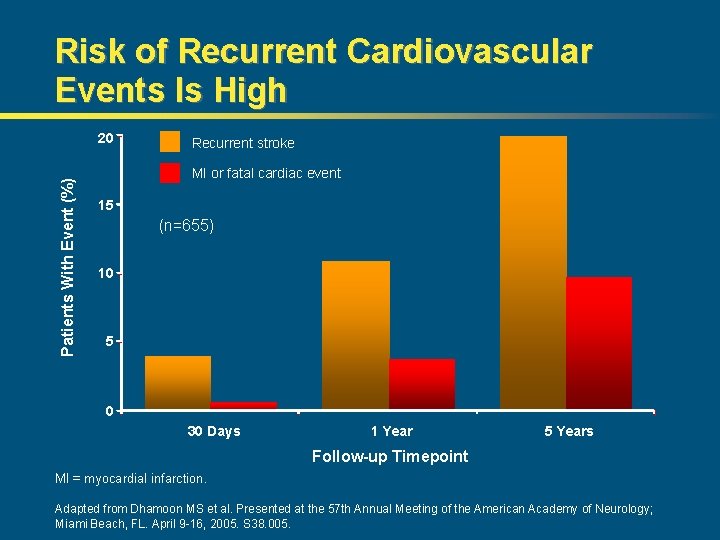 Risk of Recurrent Cardiovascular Events Is High

Patients With Event (%)

20

15

10

5

0

Recurrent stroke

MI or fatal cardiac event

(n=655)

30 Days

1 Year

5 Years

Follow-up Timepoint

MI = myocardial infarction.

Adapted from Dhamoon MS et al. Presented at the 57th Annual Meeting of the American Academy of Neurology; Miami Beach, FL. April 9-16, 2005. S38.005.